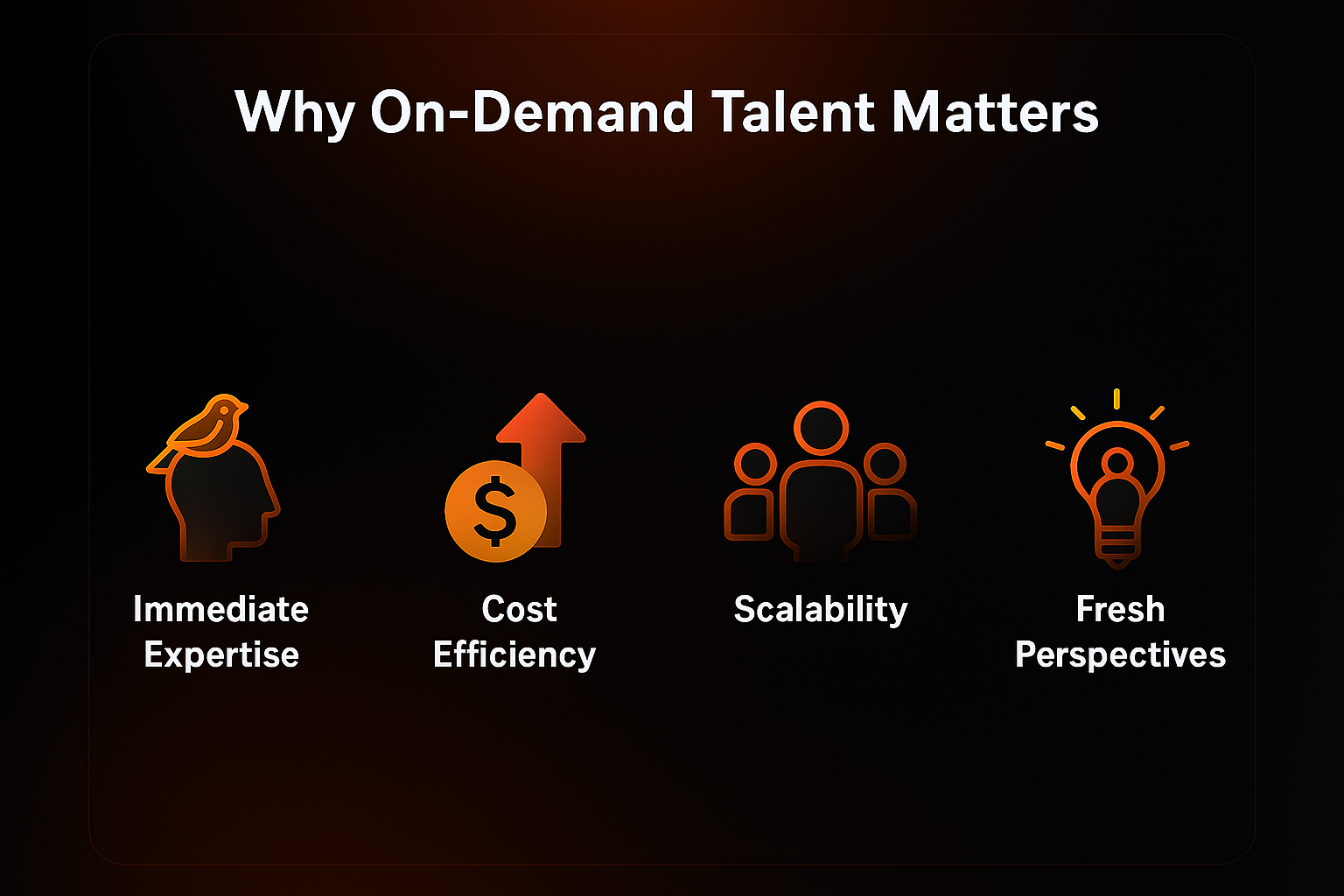 Why On-Demand Talent Matters

$

Immediate Expertise

Cost Efficiency

Scalability

Fresh Perspectives